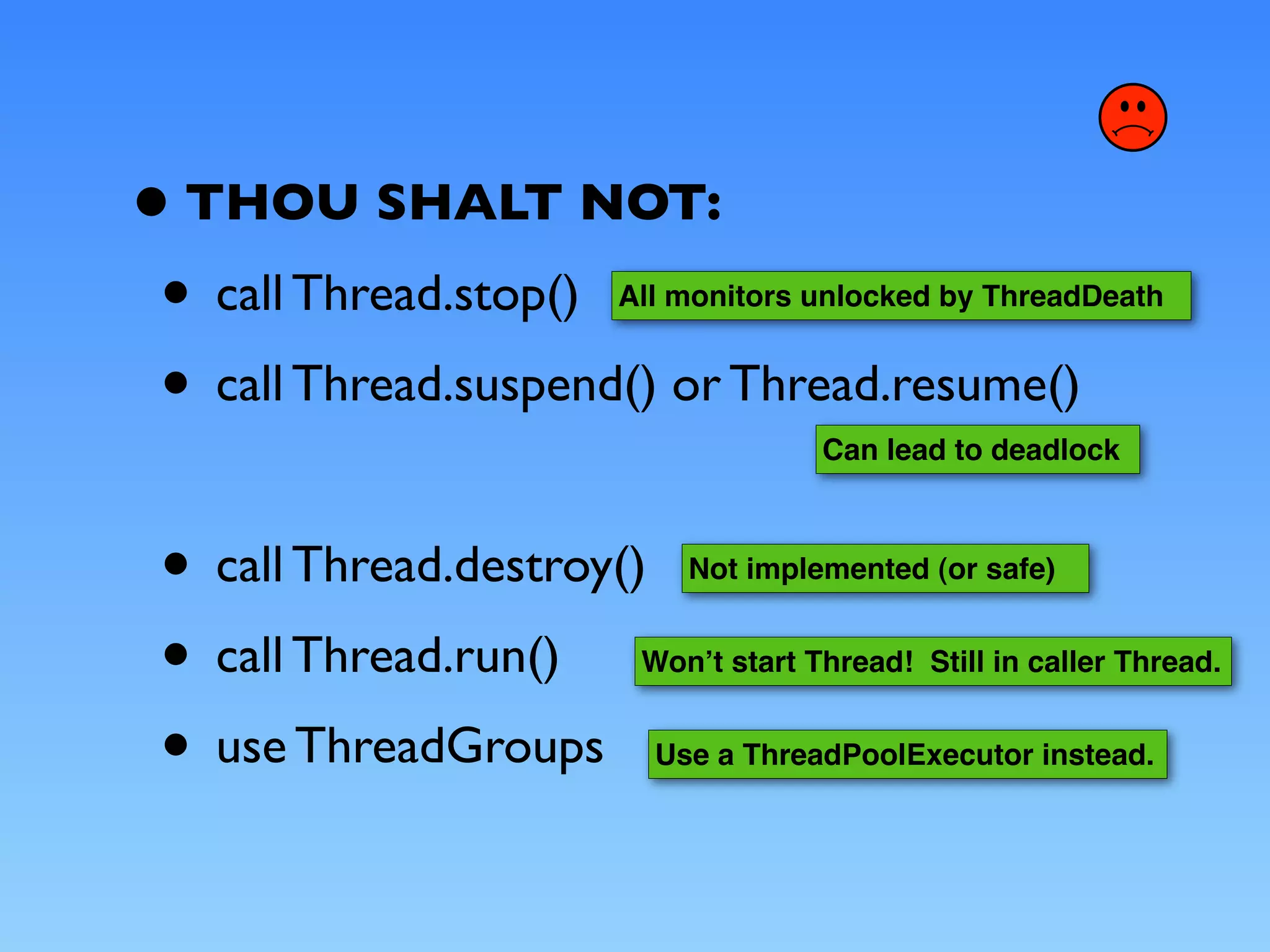 • THOU SHALT NOT:

• call Thread.stop() All monitors unlocked by ThreadDeath

• call Thread.suspend() or Thread.resume()

Can lead to deadlock

• call Thread.destroy() Not implemented (or safe)

• call Thread.run() Won't start Thread! Still in caller Thread.

• use ThreadGroups Use a ThreadPoolExecutor instead.